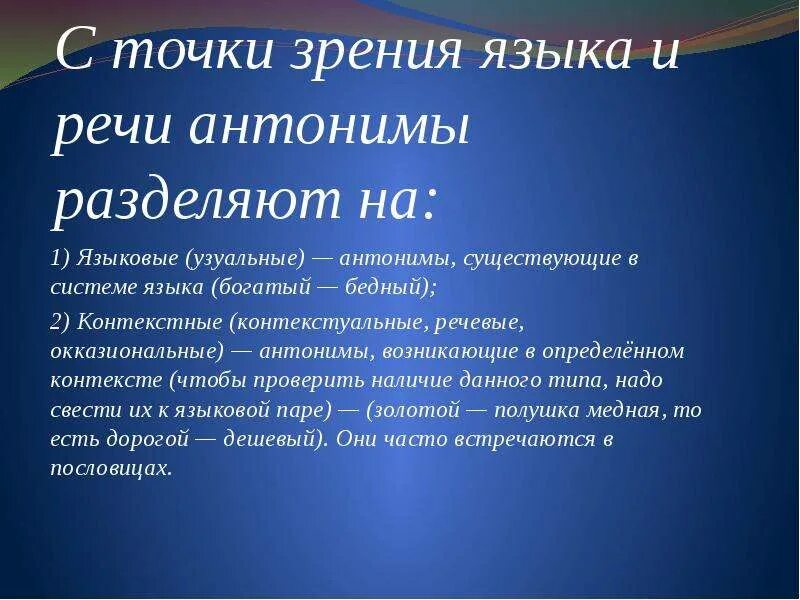 С точки зрения языка и речи антонимы разделяют на:

1) Языковые (узуальные) — антонимы, существующие в системе языка (богатый — бедный);

2) Контекстные (контекстуальные, речевые, окказиональные) — антонимы, возникающие в определённом контексте (чтобы проверить наличие данного типа, надо свести их к языковой паре) — (золотой — полушка медная, то есть дорогой — дешевый). Они часто встречаются в пословицах.